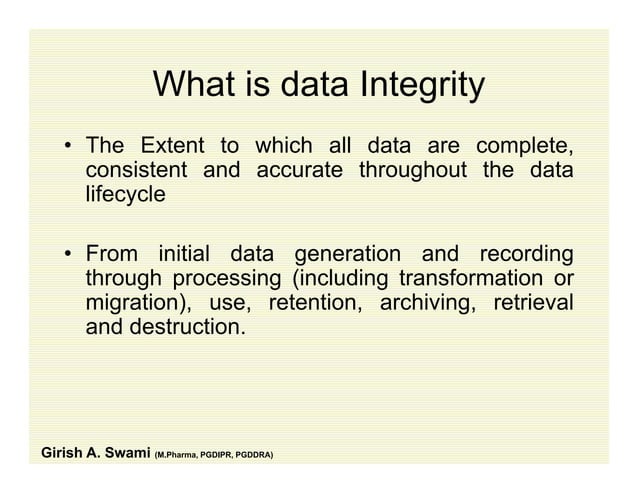 What is data Integrity

• The Extent to which all data are complete, consistent and accurate throughout the data lifecycle

• From initial data generation and recording through processing (including transformation or migration), use, retention, archiving, retrieval and destruction.

Girish A. Swami (M.Pharma, PGDIPR, PGDDRA)